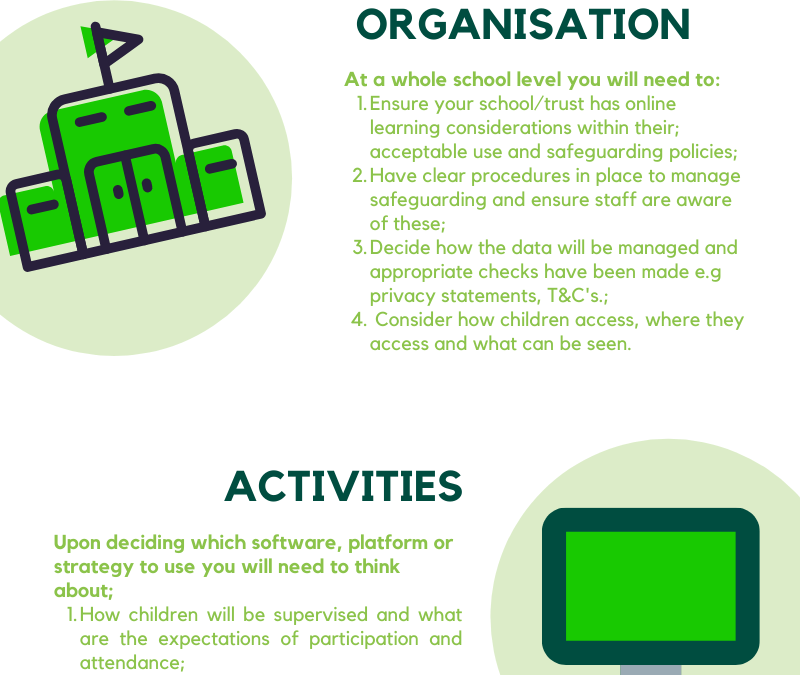 ORGANISATION

At a whole school level you will need to:
1. Ensure your school/trust has online learning considerations within their; acceptable use and safeguarding policies;
2. Have clear procedures in place to manage safeguarding and ensure staff are aware of these;
3. Decide how the data will be managed and appropriate checks have been made e.g privacy statements, T&C's.;
4. Consider how children access, where they access and what can be seen.

ACTIVITIES

Upon deciding which software, platform or strategy to use you will need to think about;
1. How children will be supervised and what are the expectations of participation and attendance;